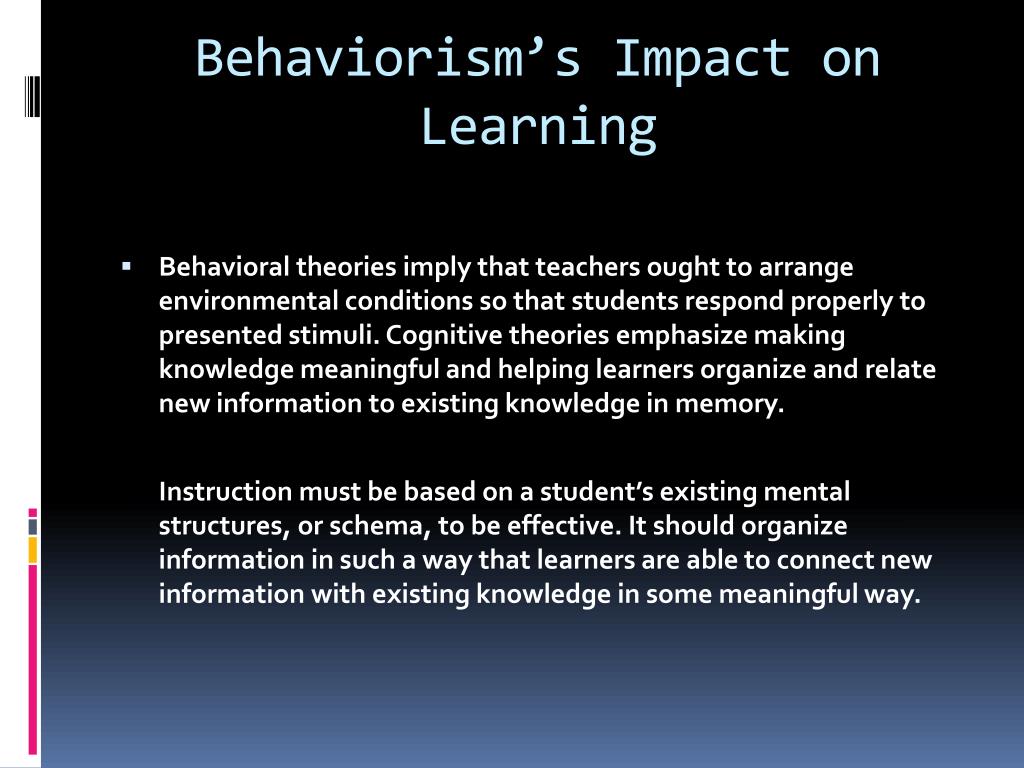 Behaviorism’s Impact on Learning

▪ Behavioral theories imply that teachers ought to arrange environmental conditions so that students respond properly to presented stimuli. Cognitive theories emphasize making knowledge meaningful and helping learners organize and relate new information to existing knowledge in memory.

Instruction must be based on a student’s existing mental structures, or schema, to be effective. It should organize information in such a way that learners are able to connect new information with existing knowledge in some meaningful way.